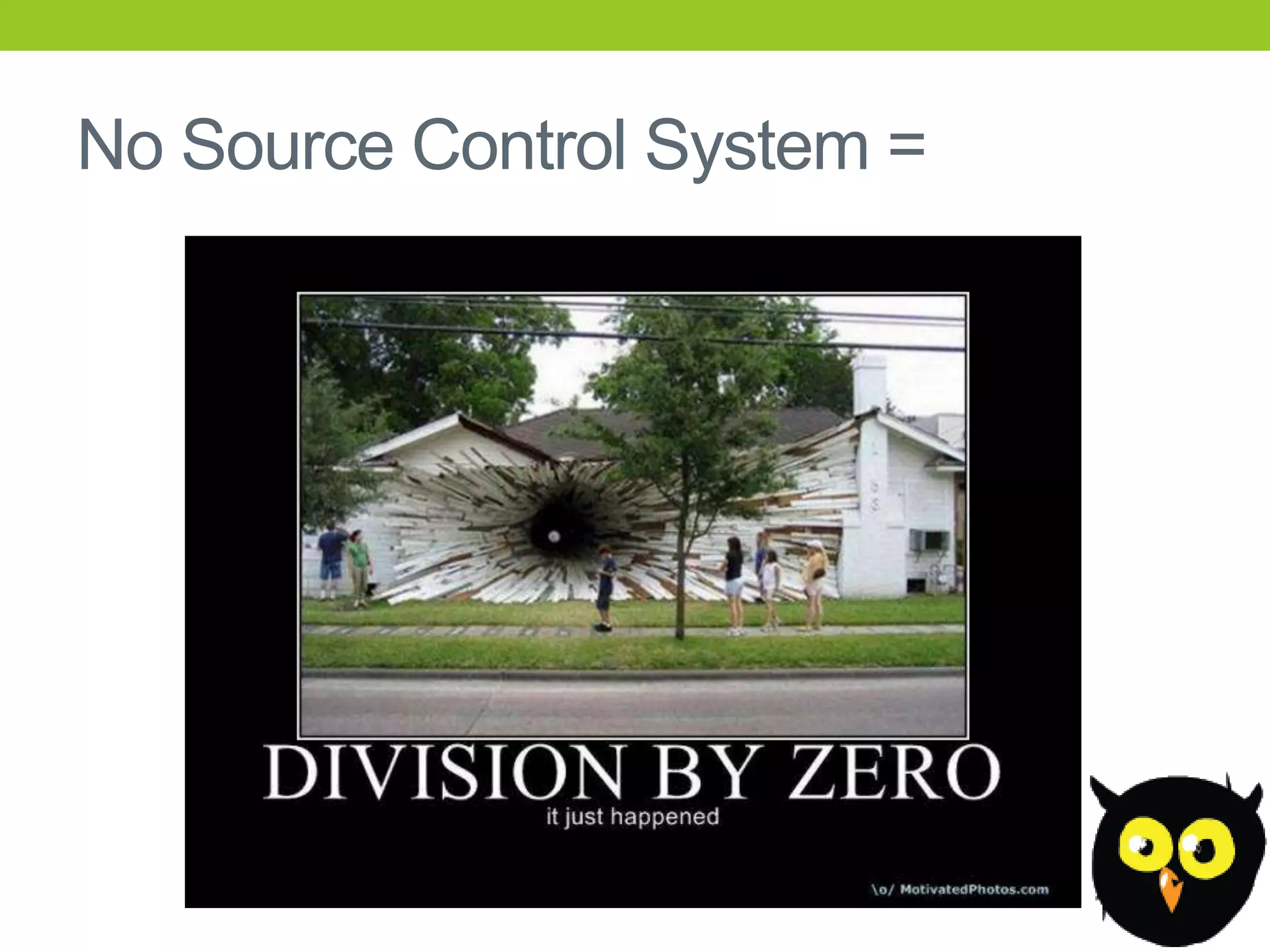 No Source Control System =

DIVISION BY ZERO
it just happened

\o/ MotivatedPhotos.com